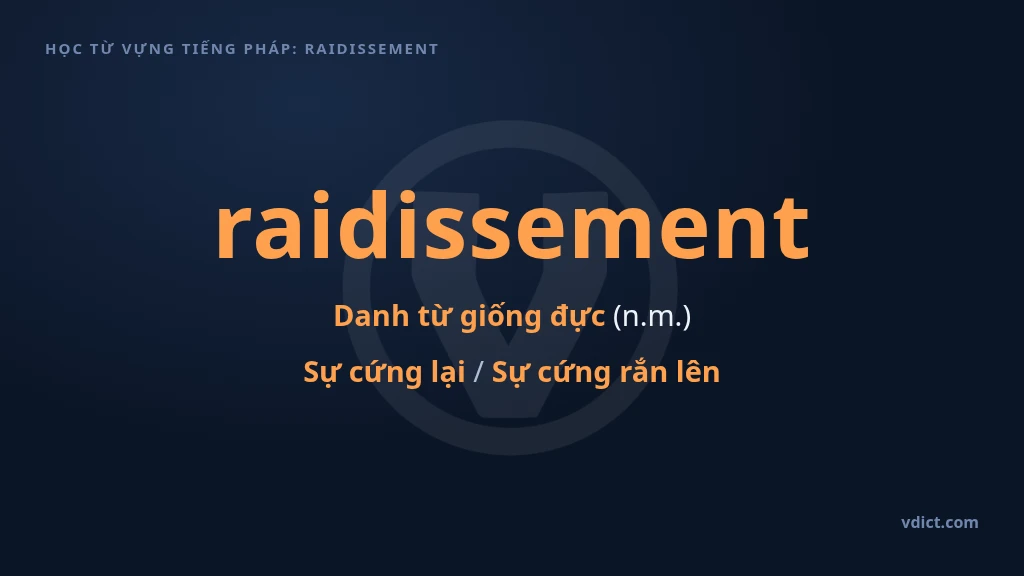 HỌC TỪ VỰNG TIẾNG PHÁP: RAIDISSEMENT

raidissement

Danh từ giống đực (n.m.)

Sự cứng lại / Sự cứng rắn lên

vdict.com